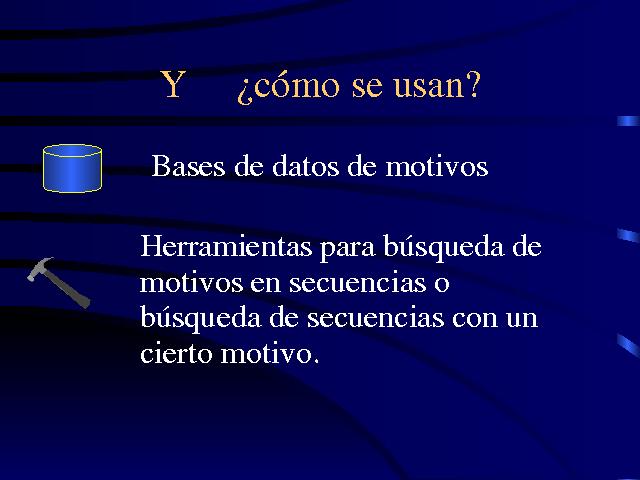 Y ¿cómo se usan?

Bases de datos de motivos

Herramientas para búsqueda de motivos en secuencias o búsqueda de secuencias con un cierto motivo.